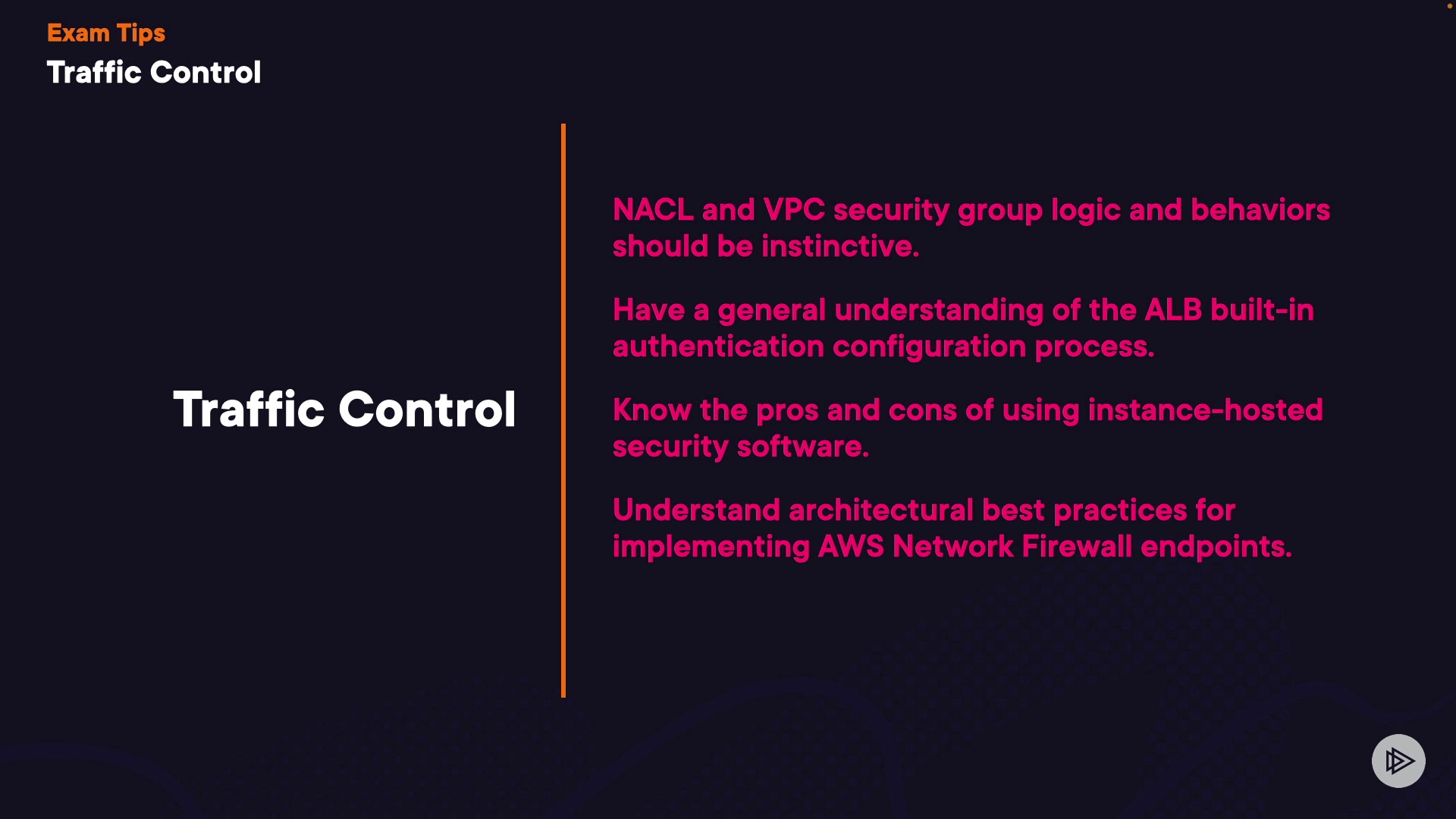 Exam Tips
Traffic Control

Traffic Control

NACL and VPC security group logic and behaviors should be instinctive.

Have a general understanding of the ALB built-in authentication configuration process.

Know the pros and cons of using instance-hosted security software.

Understand architectural best practices for implementing AWS Network Firewall endpoints.